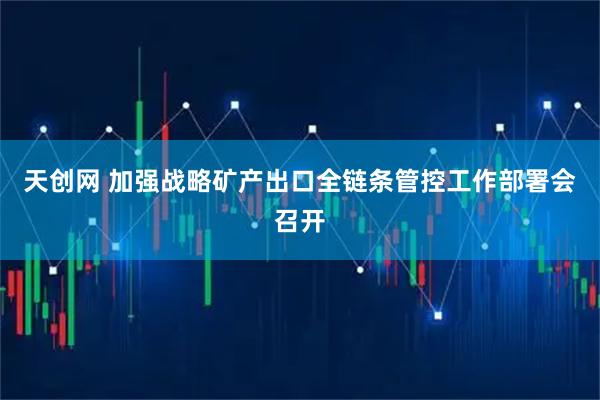 天创网 加强战略矿产出口全链条管控工作部署会召开